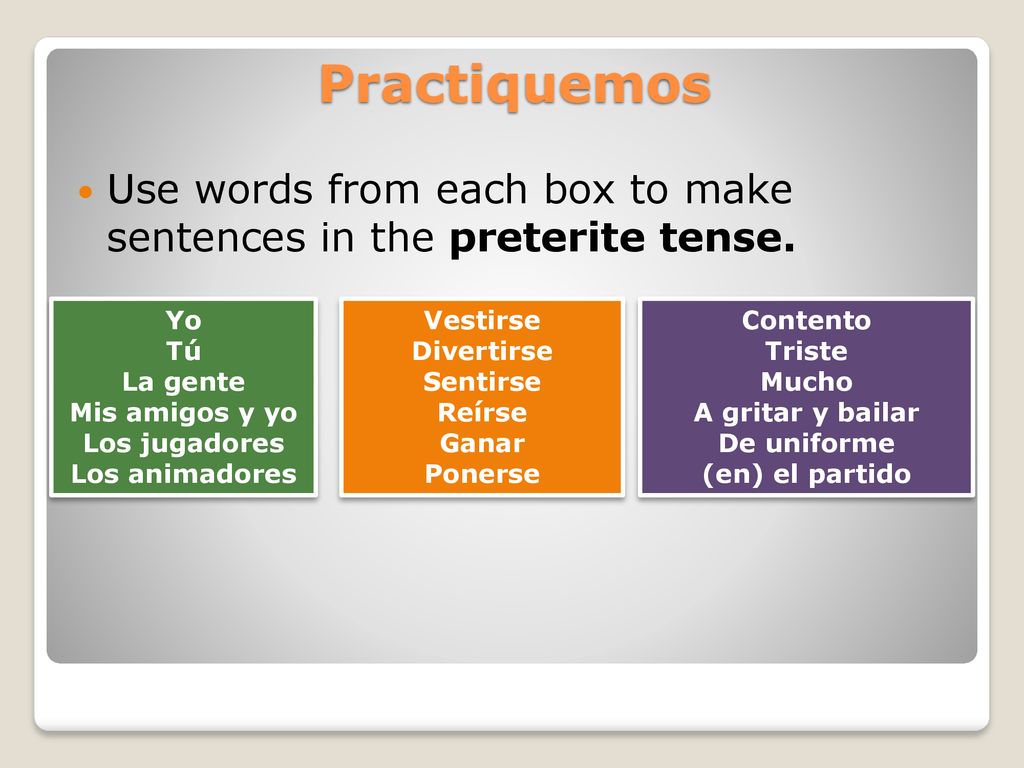 Practiquemos

Use words from each box to make sentences in the preterite tense.

Yo
Tú
La gente
Mis amigos y yo
Los jugadores
Los animadores

Vestirse
Divertirse
Sentirse
Reírse
Ganar
Ponerse

Contento
Triste
Mucho
A gritar y bailar
De uniforme
(en) el partido